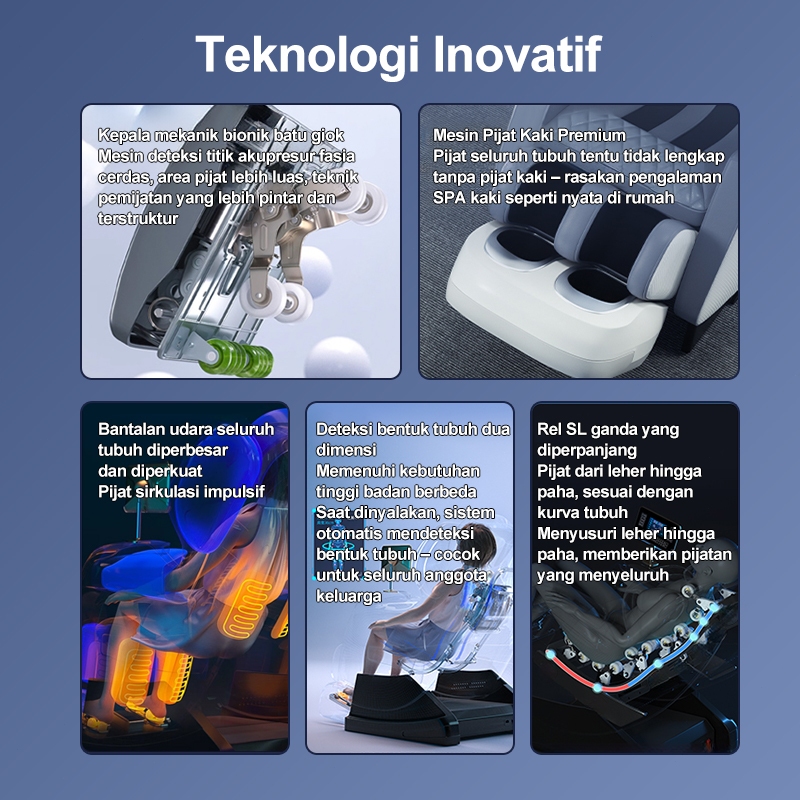 Teknologi Inovatif

Kepala mekanik bionik batu giok
Mesin deteksi titik akupresur fasia cerdas, area pijat lebih luas, teknik pemijatan yang lebih pintar dan terstruktur

Mesin Pijat Kaki Premium
Pijat seluruh tubuh tentu tidak lengkap tanpa pijat kaki – rasakan pengalaman SPA kaki seperti nyata di rumah

Bantalan udara seluruh tubuh diperbesar dan diperkuat
Pijat sirkulasi impulsif

Deteksi bentuk tubuh dua dimensi
Memenuhi kebutuhan tinggi badan berbeda
Saat dinyalakan, sistem otomatis mendeteksi bentuk tubuh – cocok untuk seluruh anggota keluarga

Rel SL ganda yang diperpanjang
Pijat dari leher hingga paha, sesuai dengan kurva tubuh
Menyusuri leher hingga paha, memberikan pijatan yang menyeluruh